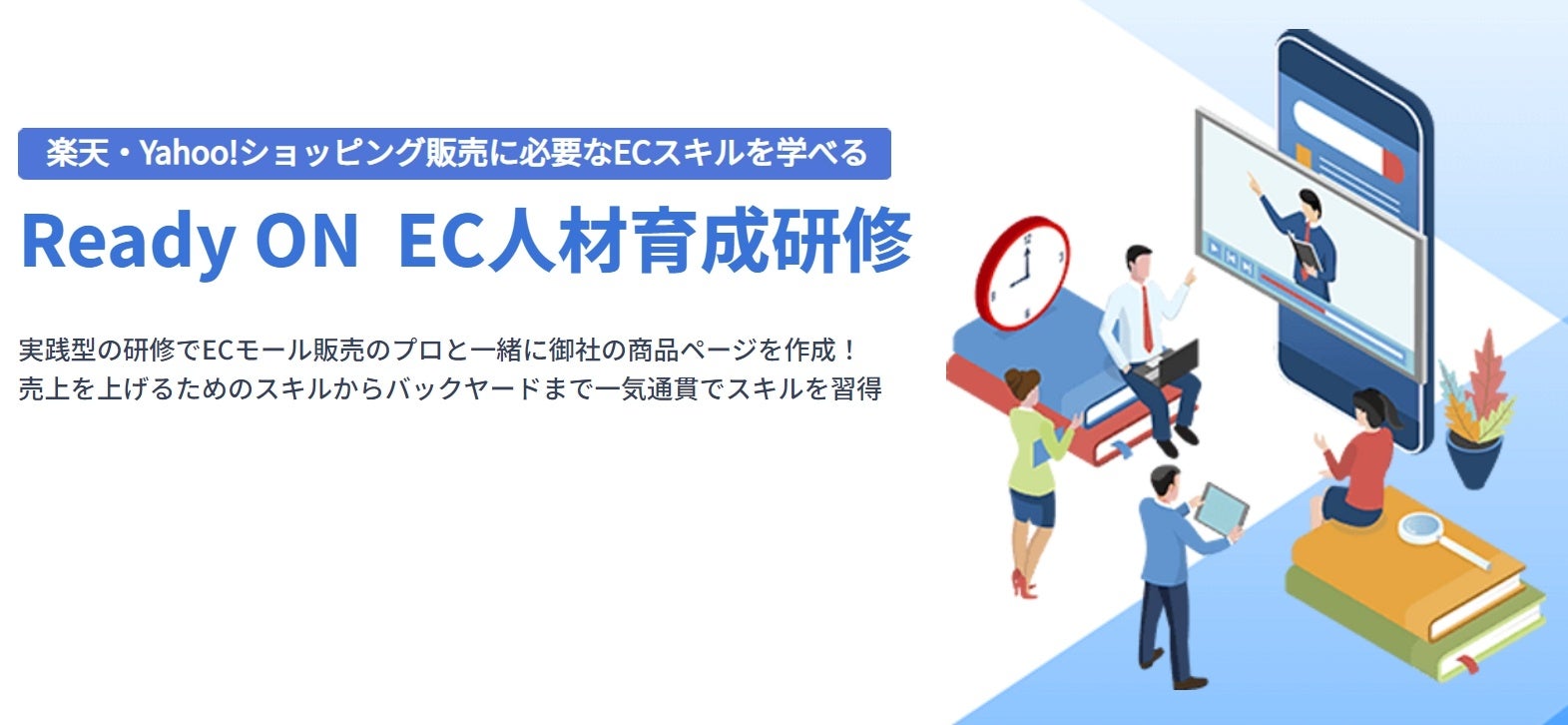 楽天・Yahoo!ショッピング販売に必要なECスキルを学べる

Ready ON EC人材育成研修

実践型の研修でECモール販売のプロと一緒に御社の商品ページを作成！
売上を上げるためのスキルからバックヤードまで一気通貫でスキルを習得